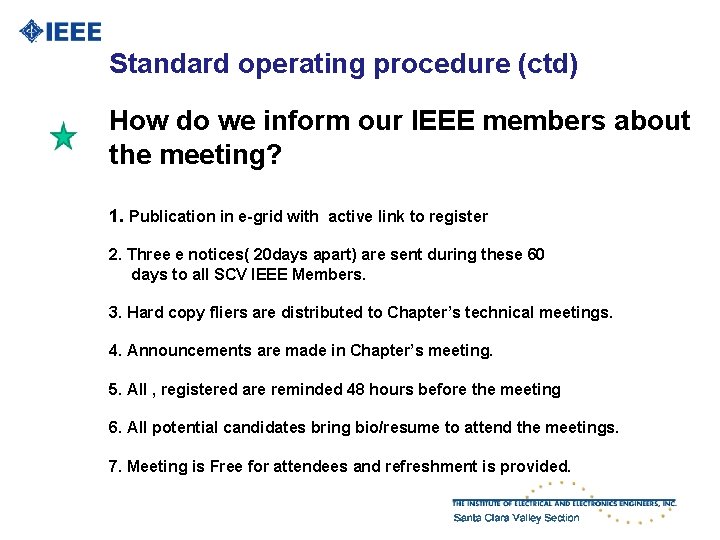 IEEE

Standard operating procedure (ctd)

How do we inform our IEEE members about the meeting?

1. Publication in e-grid with active link to register

2. Three e notices( 20days apart) are sent during these 60 days to all SCV IEEE Members.

3. Hard copy fliers are distributed to Chapter's technical meetings.

4. Announcements are made in Chapter's meeting.

5. All , registered are reminded 48 hours before the meeting

6. All potential candidates bring bio/resume to attend the meetings.

7. Meeting is Free for attendees and refreshment is provided.

THE INSTITUTE OF ELECTRICAL AND ELECTRONICS ENGINEERS, INC.
Santa Clara Valley Section